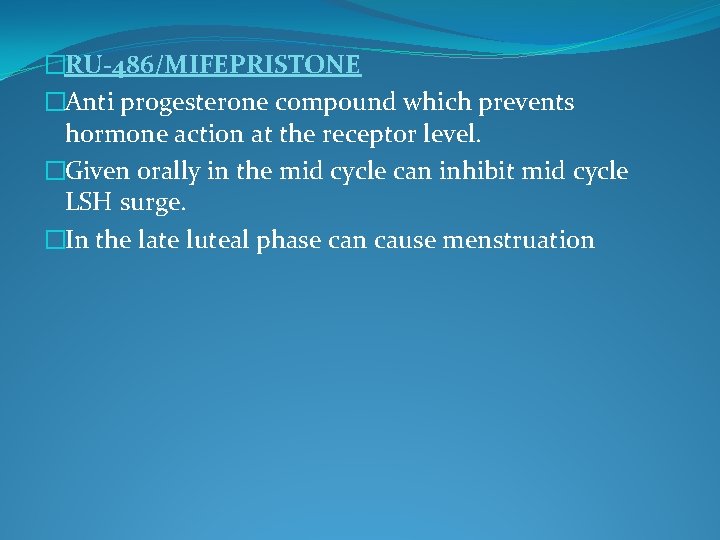 RU-486/MIFEPRISTONE

Anti progesterone compound which prevents hormone action at the receptor level.

Given orally in the mid cycle can inhibit mid cycle LSH surge.

In the late luteal phase can cause menstruation